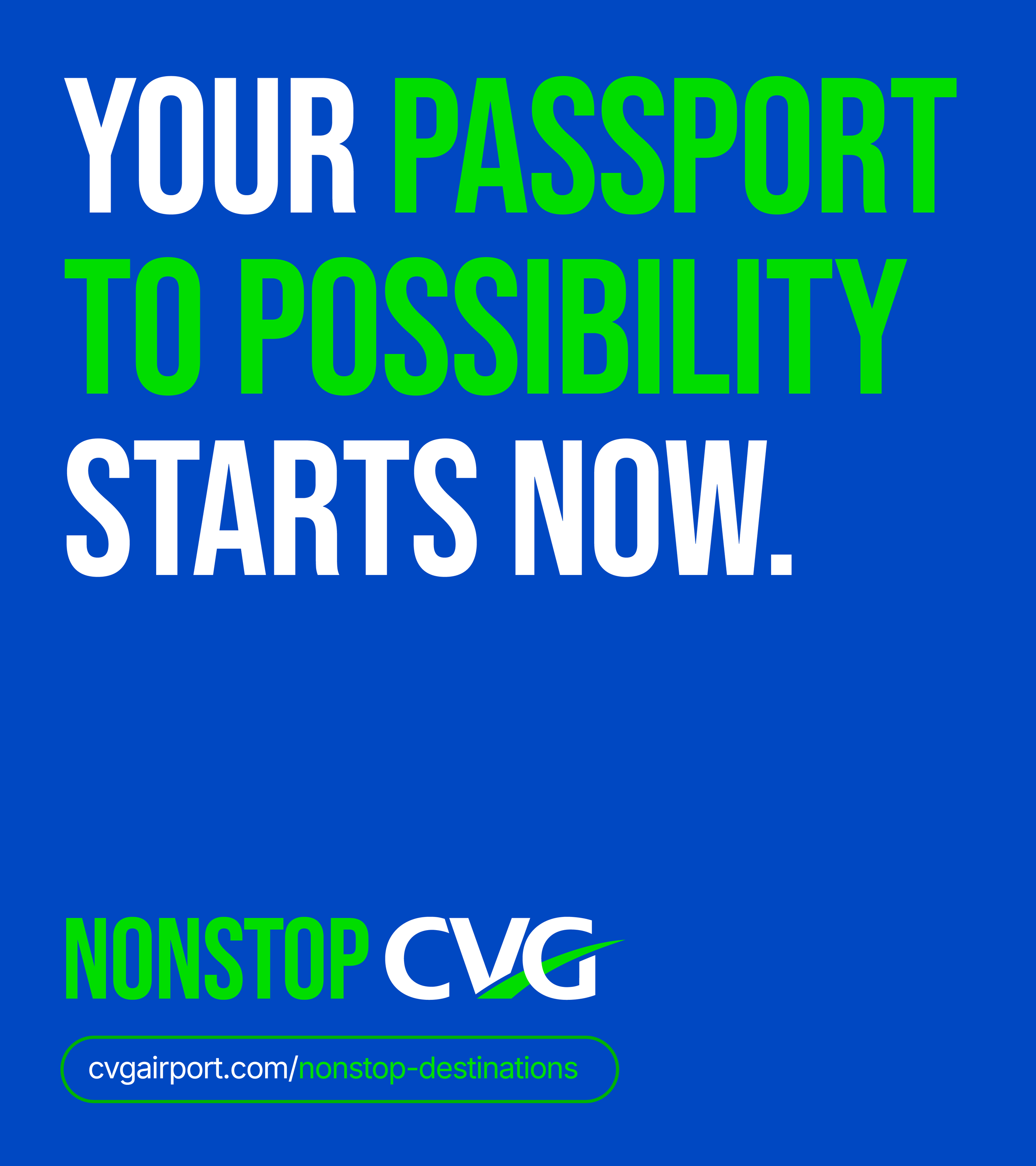 YOUR PASSPORT TO POSSIBILITY STARTS NOW.

NONSTOP CVG

cvgairport.com/nonstop-destinations